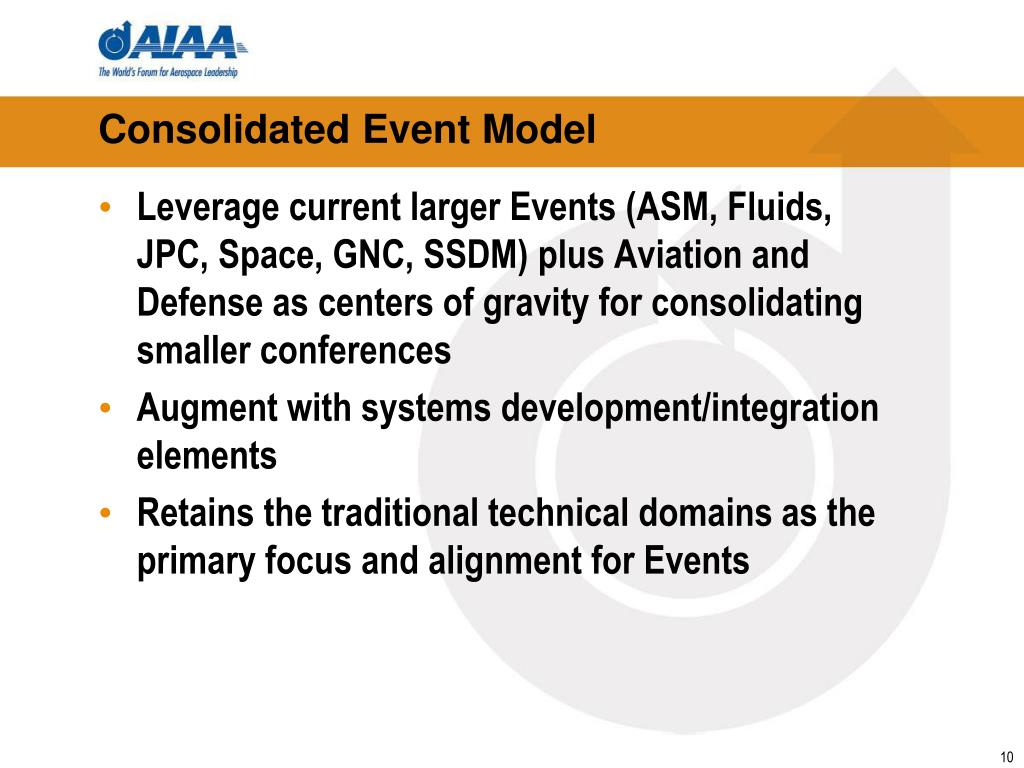 AIAA
The World's Forum for Aerospace Leadership

Consolidated Event Model

• Leverage current larger Events (ASM, Fluids, JPC, Space, GNC, SSDM) plus Aviation and Defense as centers of gravity for consolidating smaller conferences
• Augment with systems development/integration elements
• Retains the traditional technical domains as the primary focus and alignment for Events

10